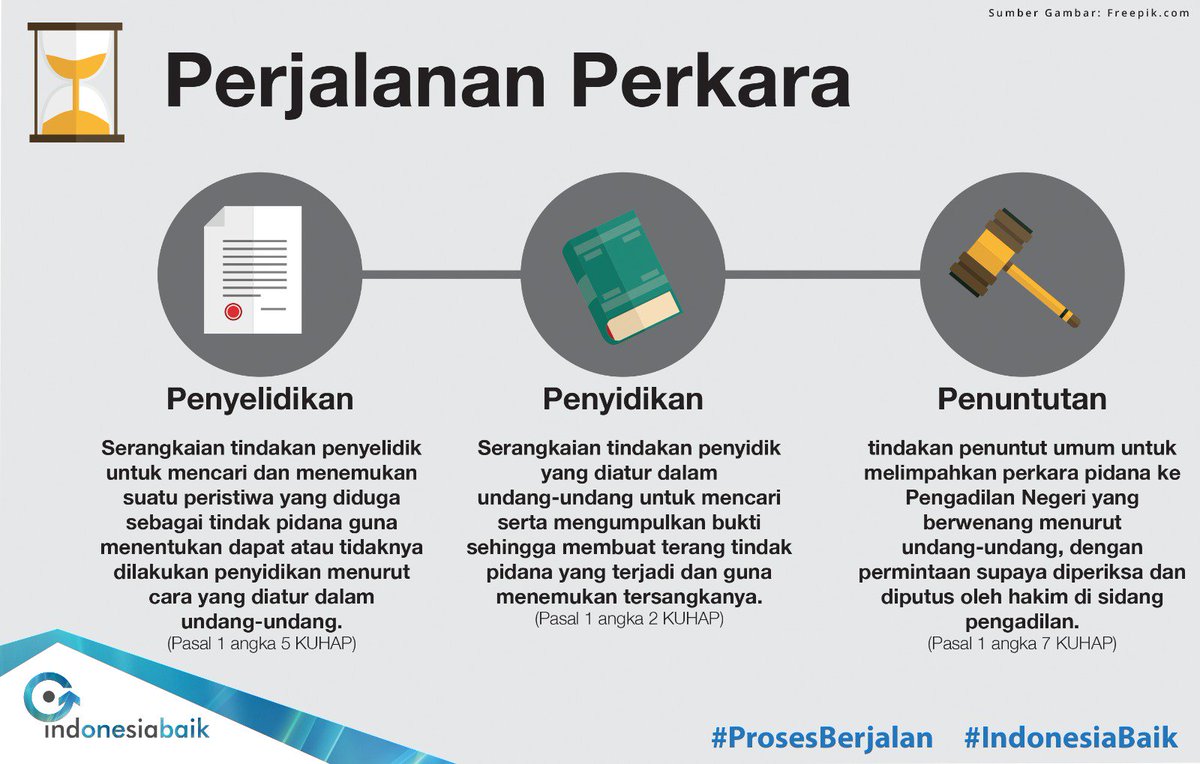 Sumber Gambar: Freepik.com

Perjalanan Perkara

Penyelidikan

Serangkaian tindakan penyelidik untuk mencari dan menemukan suatu peristiwa yang diduga sebagai tindak pidana guna menentukan dapat atau tidaknya dilakukan penyidikan menurut cara yang diatur dalam undang-undang.
(Pasal 1 angka 5 KUHAP)

Penyidikan

Serangkaian tindakan penyidik yang diatur dalam undang-undang untuk mencari serta mengumpulkan bukti sehingga membuat terang tindak pidana yang terjadi dan guna menemukan tersangkanya.
(Pasal 1 angka 2 KUHAP)

Penuntutan

tindakan penuntut umum untuk melimpahkan perkara pidana ke Pengadilan Negeri yang berwenang menurut undang-undang, dengan permintaan supaya diperiksa dan diputus oleh hakim di sidang pengadilan.
(Pasal 1 angka 7 KUHAP)

indonesiabaik

#ProsesBerjalan #IndonesiaBaik